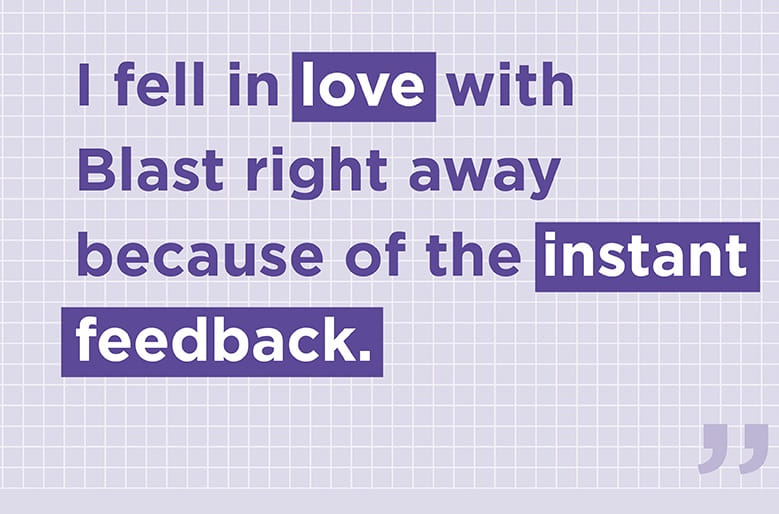 I fell in love with Blast right away because of the instant feedback.

”